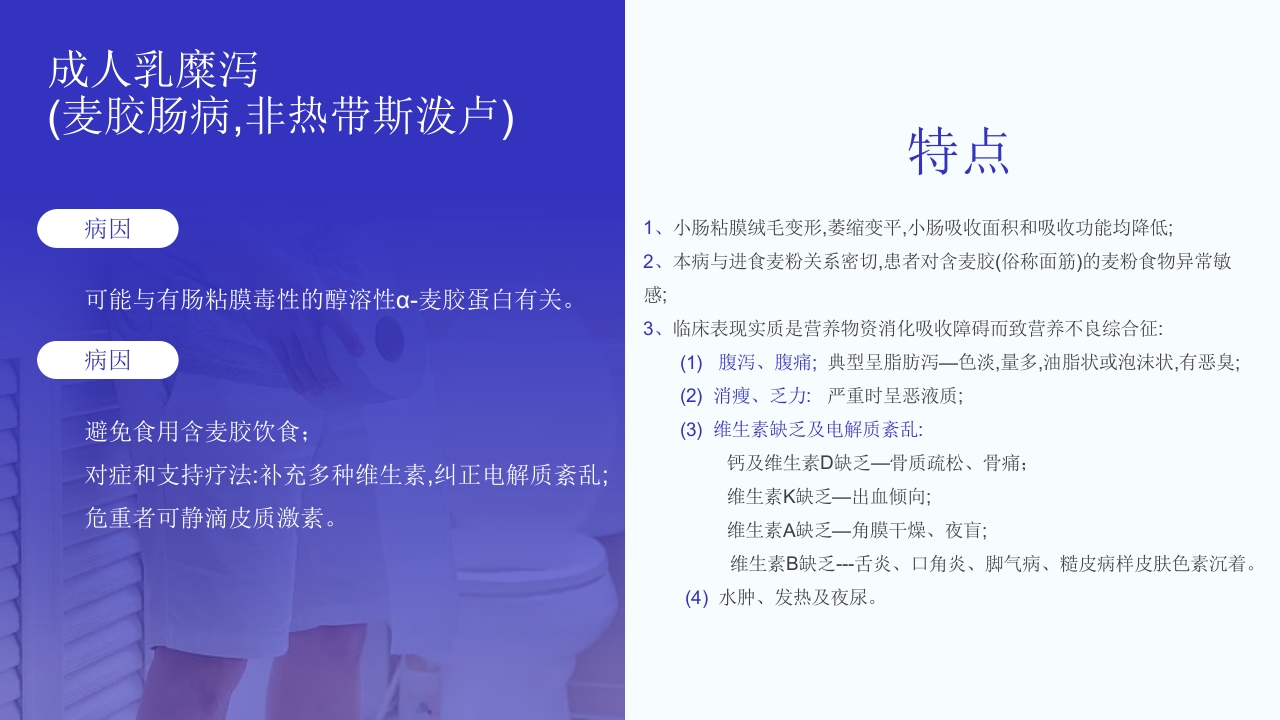 成人乳糜泻
(麦胶肠病,非热带斯泼卢)

病因

可能与有肠粘膜毒性的醇溶性α-麦胶蛋白有关。

病因

避免食用含麦胶饮食;
对症和支持疗法:补充多种维生素,纠正电解质紊乱;
危重者可静滴皮质激素。

特点

1、小肠粘膜绒毛变形,萎缩变平,小肠吸收面积和吸收功能均降低;
2、本病与进食麦粉关系密切,患者对含麦胶(俗称面筋)的麦粉食物异常敏感;
3、临床表现实质是营养物资消化吸收障碍而致营养不良综合征:
(1) 腹泻、腹痛; 典型呈脂肪泻—色淡,量多,油脂状或泡沫状,有恶臭;
(2) 消瘦、乏力: 严重时呈恶液质;
(3) 维生素缺乏及电解质紊乱:
钙及维生素D缺乏—骨质疏松、骨痛;
维生素K缺乏—出血倾向;
维生素A缺乏—角膜干燥、夜盲;
维生素B缺乏---舌炎、口角炎、脚气病、糙皮病样皮肤色素沉着。
(4) 水肿、发热及夜尿。